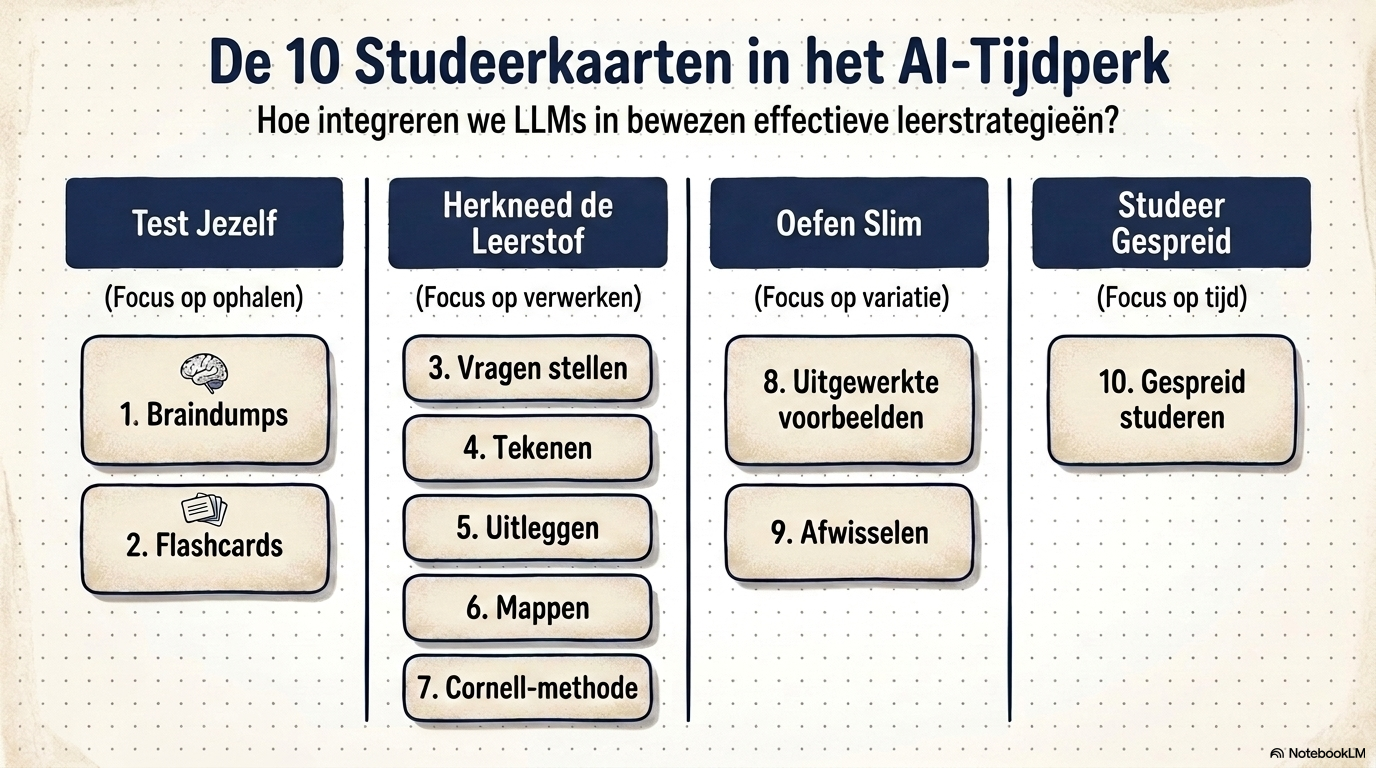 De 10 Studeerkaarten in het AI-Tijdperk

Hoe integreren we LLMs in bewezen effectieve leerstrategieën?

Test Jezelf

(Focus op ophalen)

1. Braindumps

2. Flashcards

Herkneed de Leerstof

(Focus op verwerken)

3. Vragen stellen

4. Tekenen

5. Uitleggen

6. Mappen

7. Cornell-methode

Oefen Slim

(Focus op variatie)

8. Uitgewerkte voorbeelden

9. Afwisselen

Studeer Gespreid

(Focus op tijd)

10. Gespreid studeren

NotebookLM